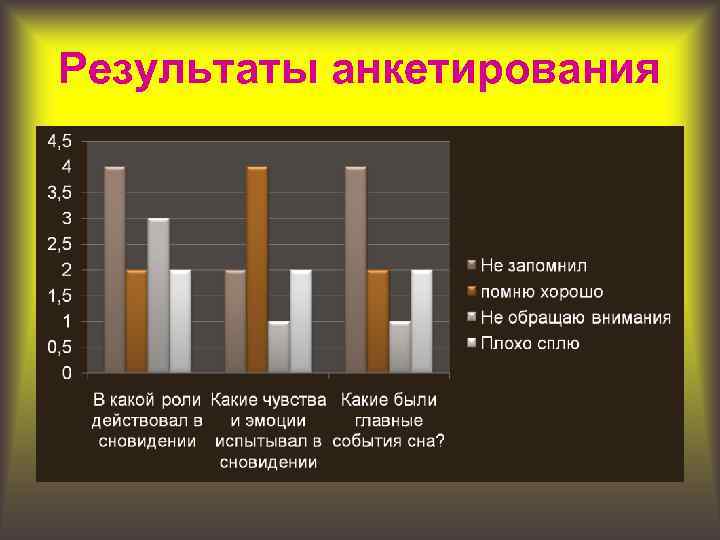 Результаты анкетирования

4,5
4
3,5
3
2,5
2
1,5
1
0,5
0

В какой роли действовал в сновидении

Какие чувства и эмоции испытывал в сновидении

Какие были главные события сна?

Не запомнил
помню хорошо
Не обращаю внимания
Плохо сплю